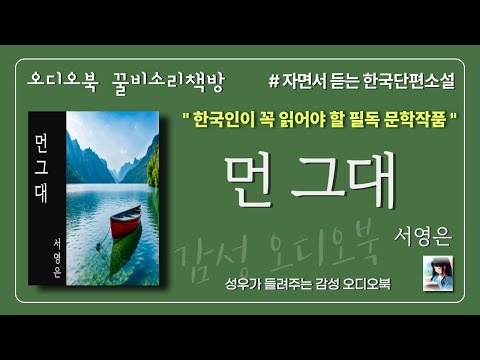 오디오북 꿀비소리책방

# 자면서 듣는 한국단편소설

먼
그
대

서영은

" 한국인이 꼭 읽어야 할 필독 문학작품 "

먼 그대

서영은

감성 오디오북

성우가 들려주는 감성 오디오북